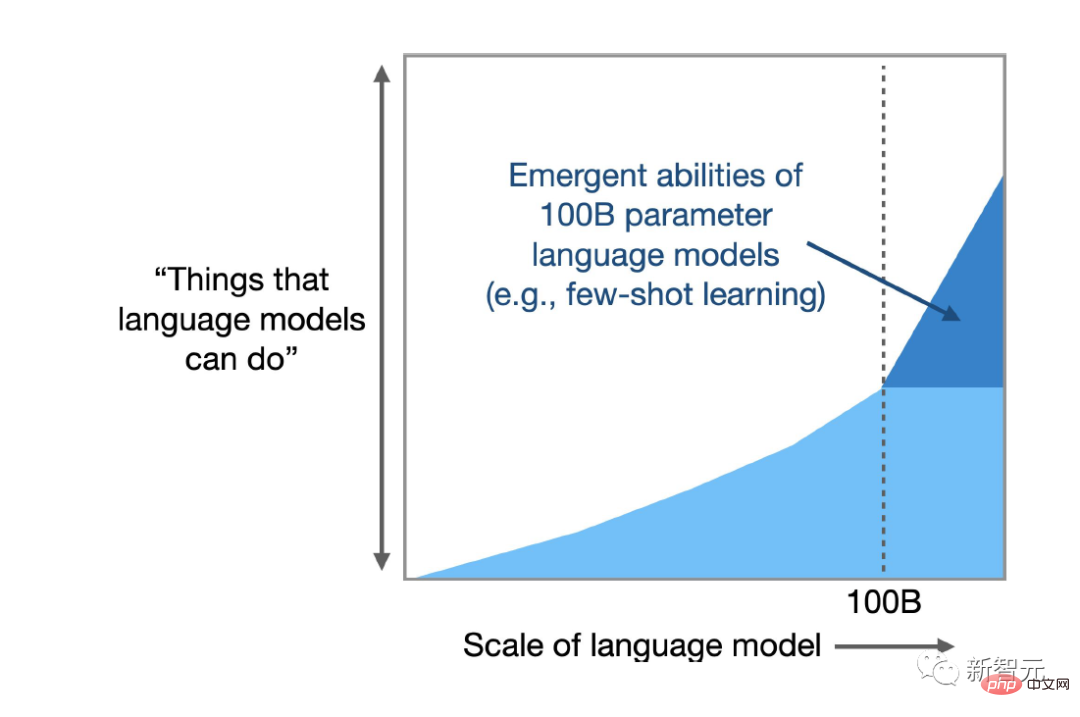 “Things that language models can do”

Emergent abilities of 100B parameter language models (e.g., few-shot learning)

100B

Scale of language model

新智元

php 中文网